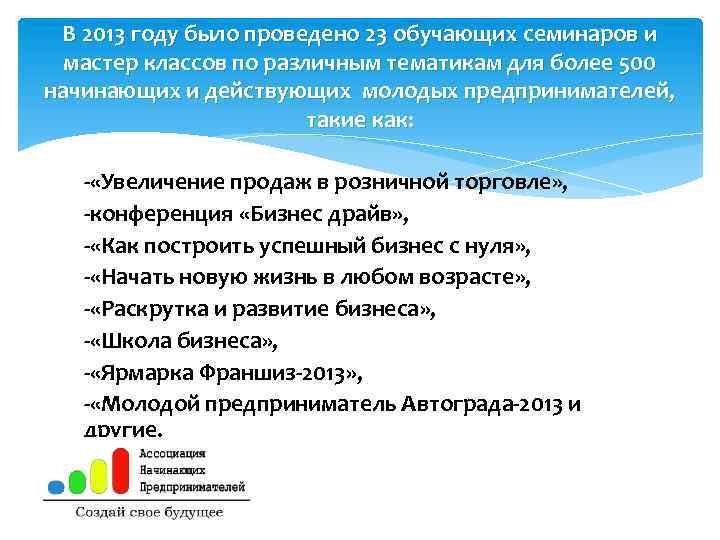 В 2013 году было проведено 23 обучающих семинаров и мастер классов по различным тематикам для более 500 начинающих и действующих молодых предпринимателей, такие как:

-«Увеличение продаж в розничной торговле»,
-конференция «Бизнес драйв»,
-«Как построить успешный бизнес с нуля»,
-«Начать новую жизнь в любом возрасте»,
-«Раскрутка и развитие бизнеса»,
-«Школа бизнеса»,
-«Ярмарка Франшиз-2013»,
-«Молодой предприниматель Автограда-2013 и другие.

Ассоциация
Начинающих
Предпринимателей
Создай свое будущее